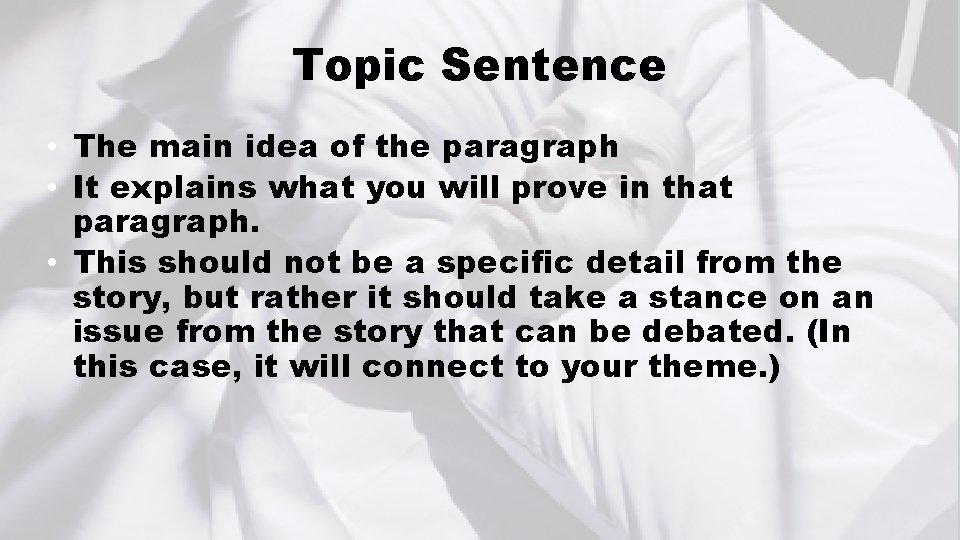 Topic Sentence

• The main idea of the paragraph
• It explains what you will prove in that paragraph.
• This should not be a specific detail from the story, but rather it should take a stance on an issue from the story that can be debated. (In this case, it will connect to your theme.)